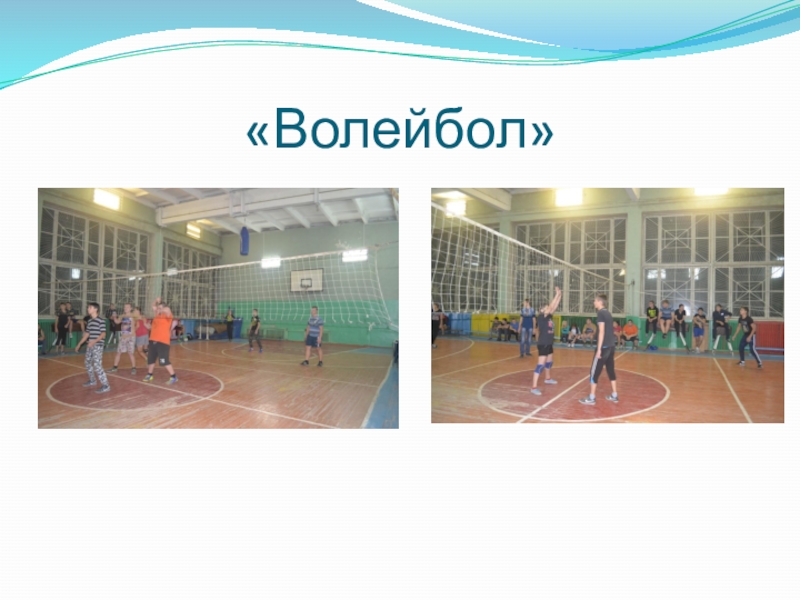 «Волейбол»